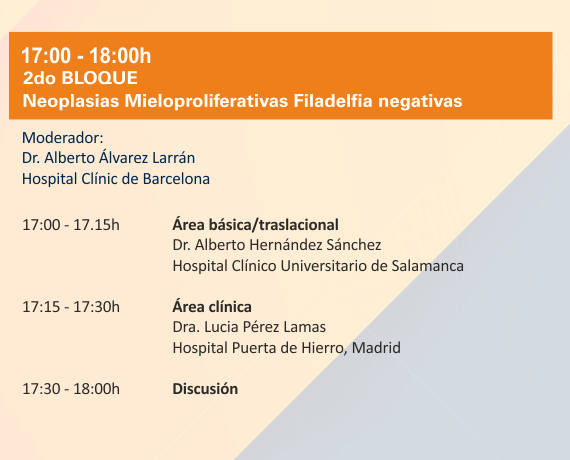 17:00 - 18:00h
2do BLOQUE
Neoplasias Mieloproliferativas Filadelfia negativas

Moderador:
Dr. Alberto Álvarez Larrán
Hospital Clínic de Barcelona

17:00 - 17.15h Área básica/traslacional
Dr. Alberto Hernández Sánchez
Hospital Clínico Universitario de Salamanca

17:15 - 17:30h Área clínica
Dra. Lucia Pérez Lamas
Hospital Puerta de Hierro, Madrid

17:30 - 18:00h Discusión